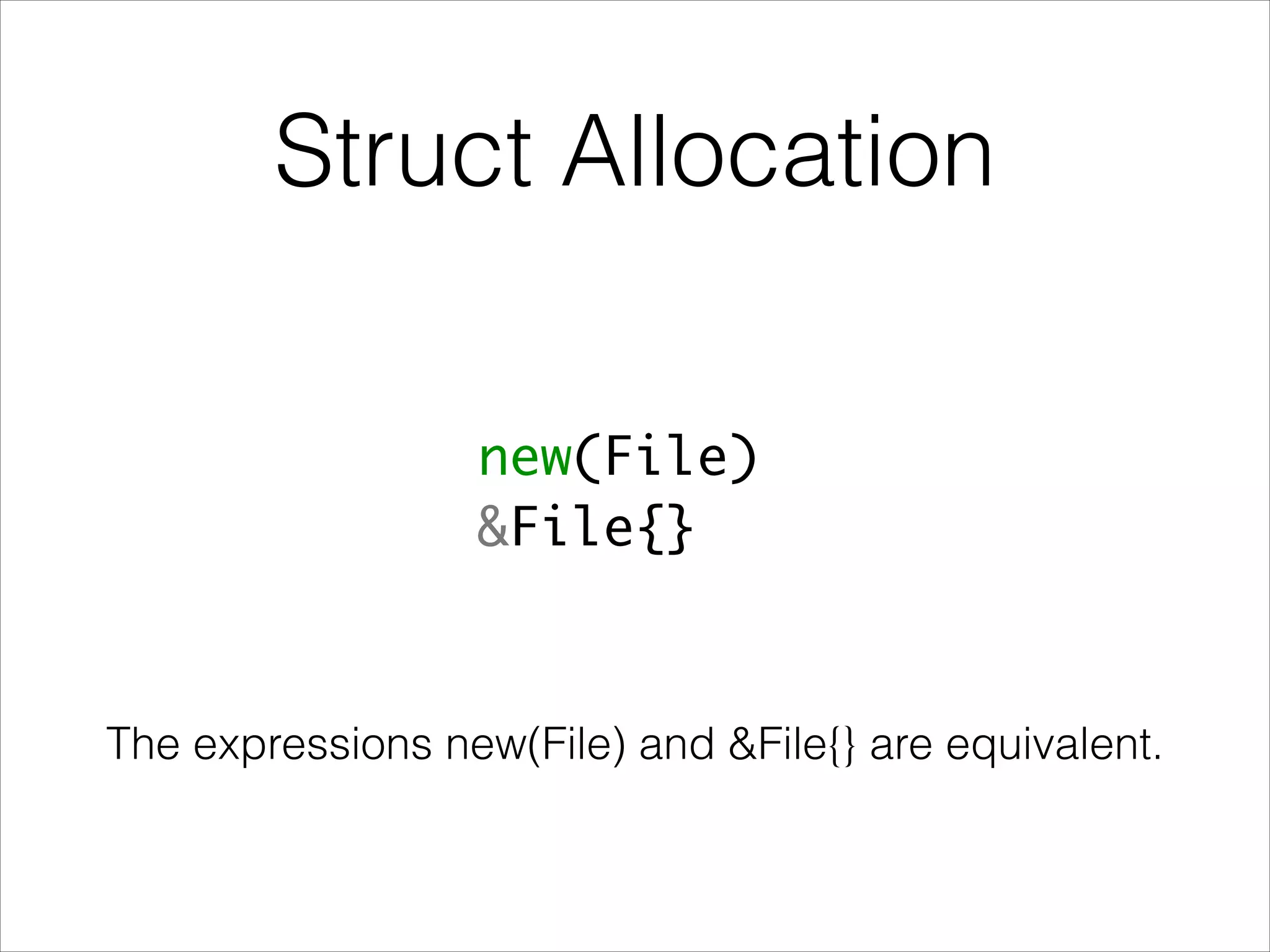 Struct Allocation

new(File)
&File{}

The expressions new(File) and &File{} are equivalent.